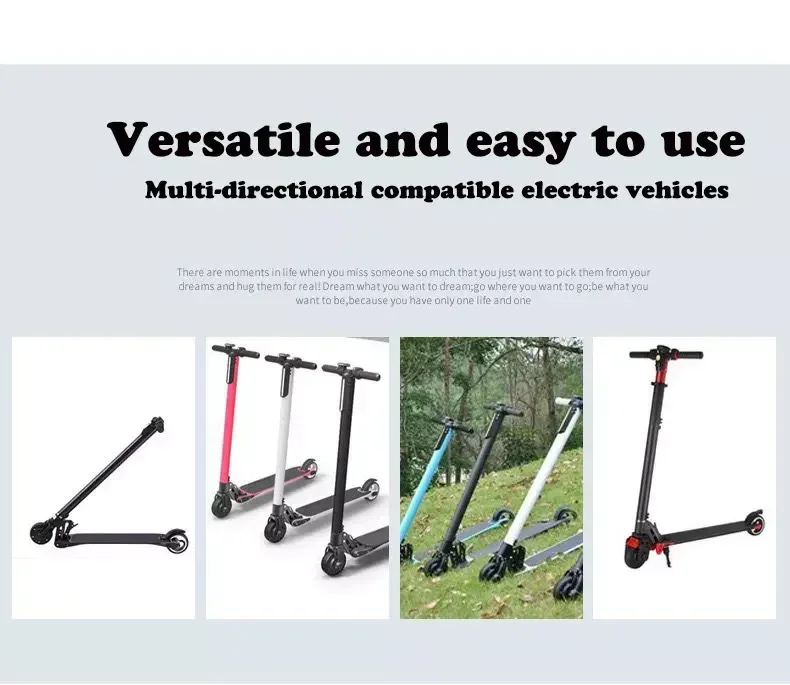 Versatile and easy to use

Multi-directional compatible electric vehicles

There are moments in life when you miss someone so much that you just want to pick them from your dreams and hug them for real! Dream what you want to dream;go where you want to go;be what you want to be,because you have only one life and one